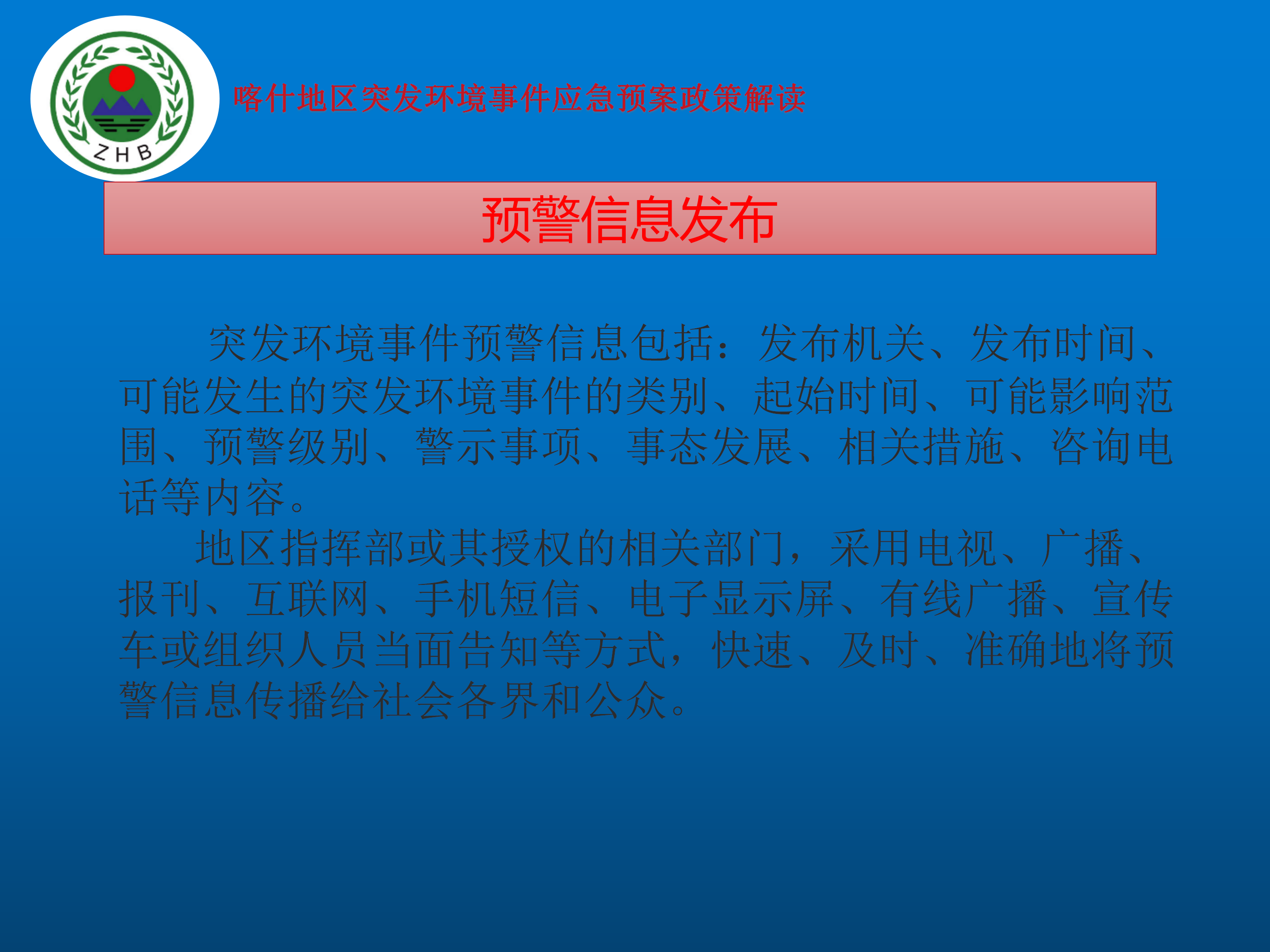 ZHB

喀什地区突发环境事件应急预案政策解读

预警信息发布

突发环境事件预警信息包括：发布机关、发布时间、可能发生的突发环境事件的类别、起始时间、可能影响范围、预警级别、警示事项、事态发展、相关措施、咨询电话等内容。

地区指挥部或其授权的相关部门，采用电视、广播、报刊、互联网、手机短信、电子显示屏、有线广播、宣传车或组织人员当面告知等方式，快速、及时、准确地将预警信息传播给社会各界和公众。